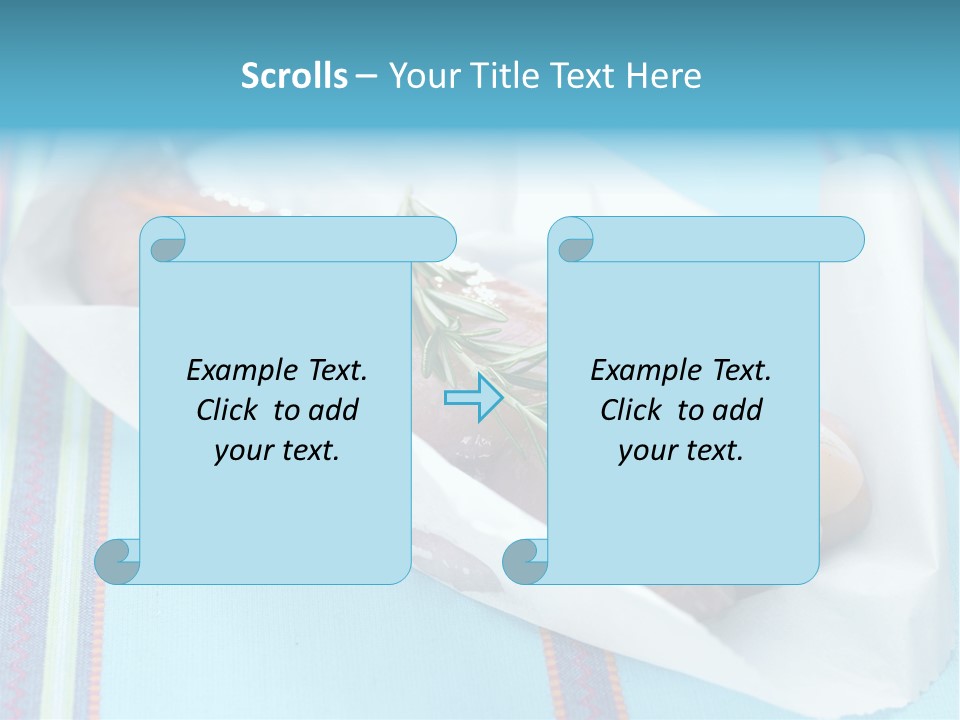 Scrolls – Your Title Text Here

Example Text. Click to add your text.

Example Text. Click to add your text.